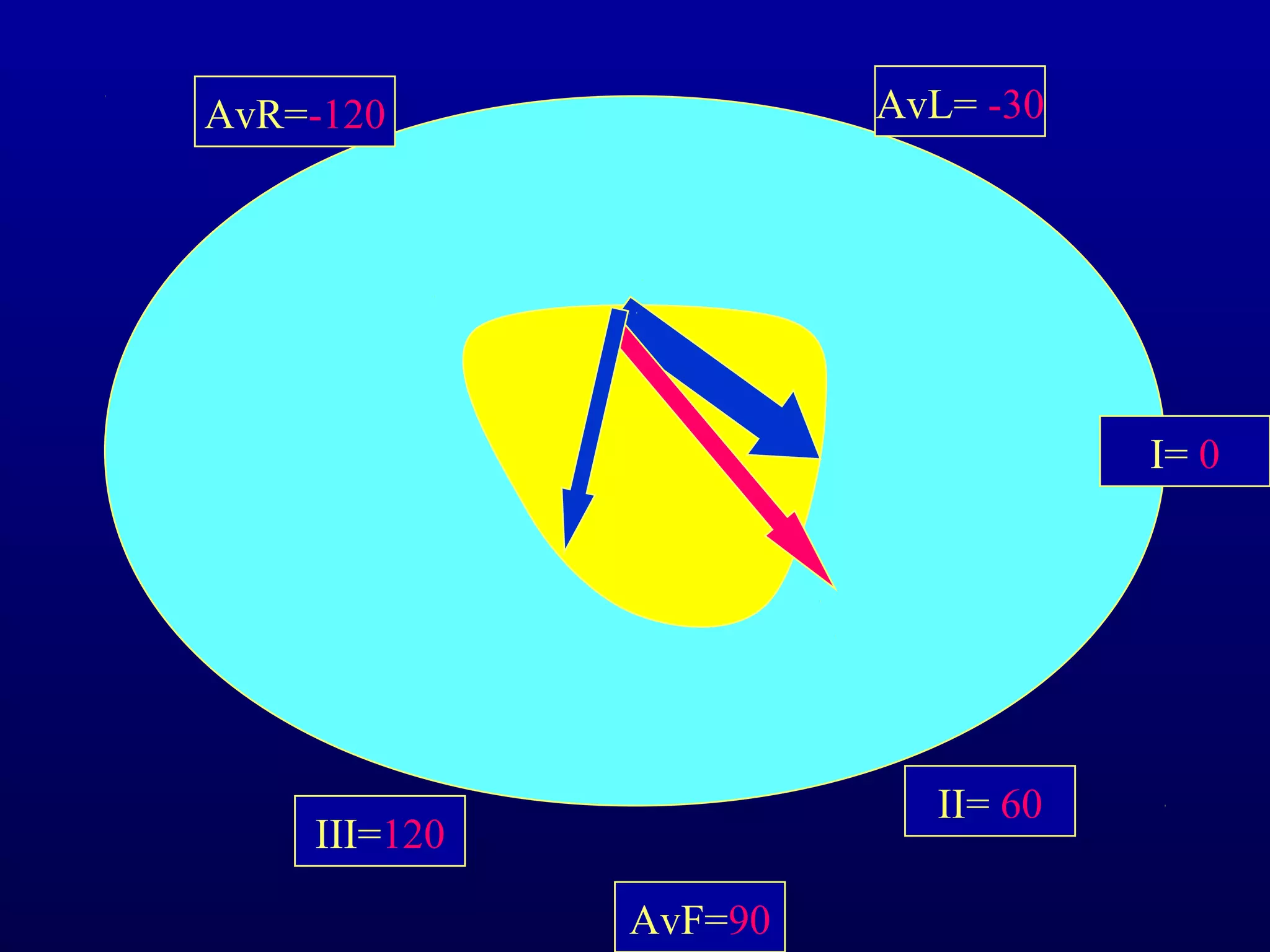 AvR=-120

AvL= -30

I= 0

II= 60

III=120

AvF=90